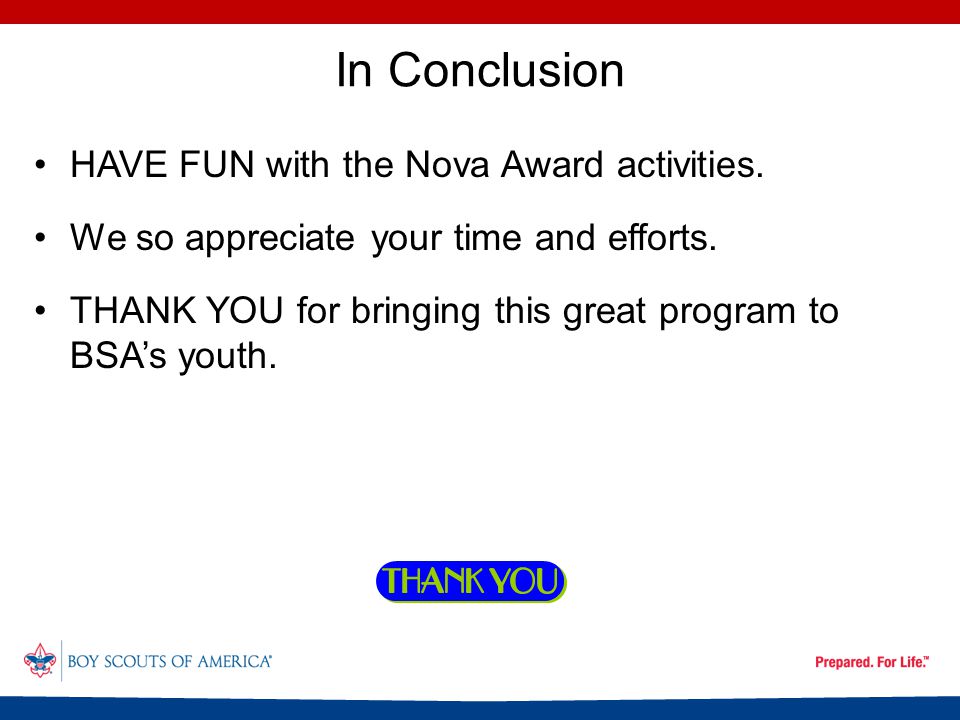 In Conclusion

• HAVE FUN with the Nova Award activities.

• We so appreciate your time and efforts.

• THANK YOU for bringing this great program to BSA's youth.

THANK YOU

BOY SCOUTS OF AMERICA®

Prepared. For Life.™